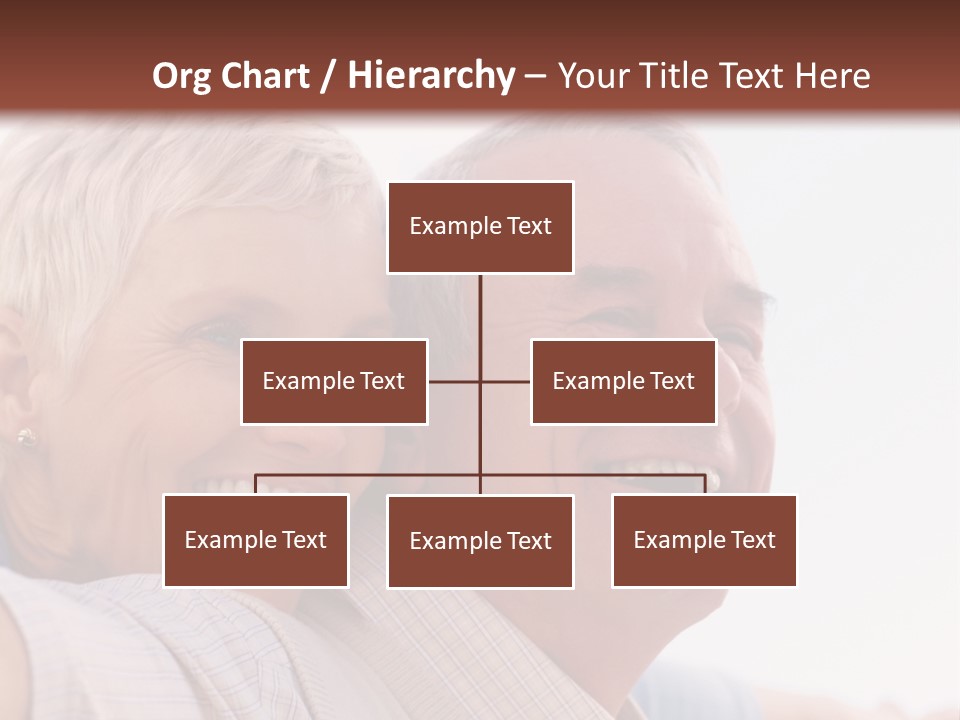 Org Chart / Hierarchy – Your Title Text Here

Example Text

Example Text

Example Text

Example Text

Example Text

Example Text